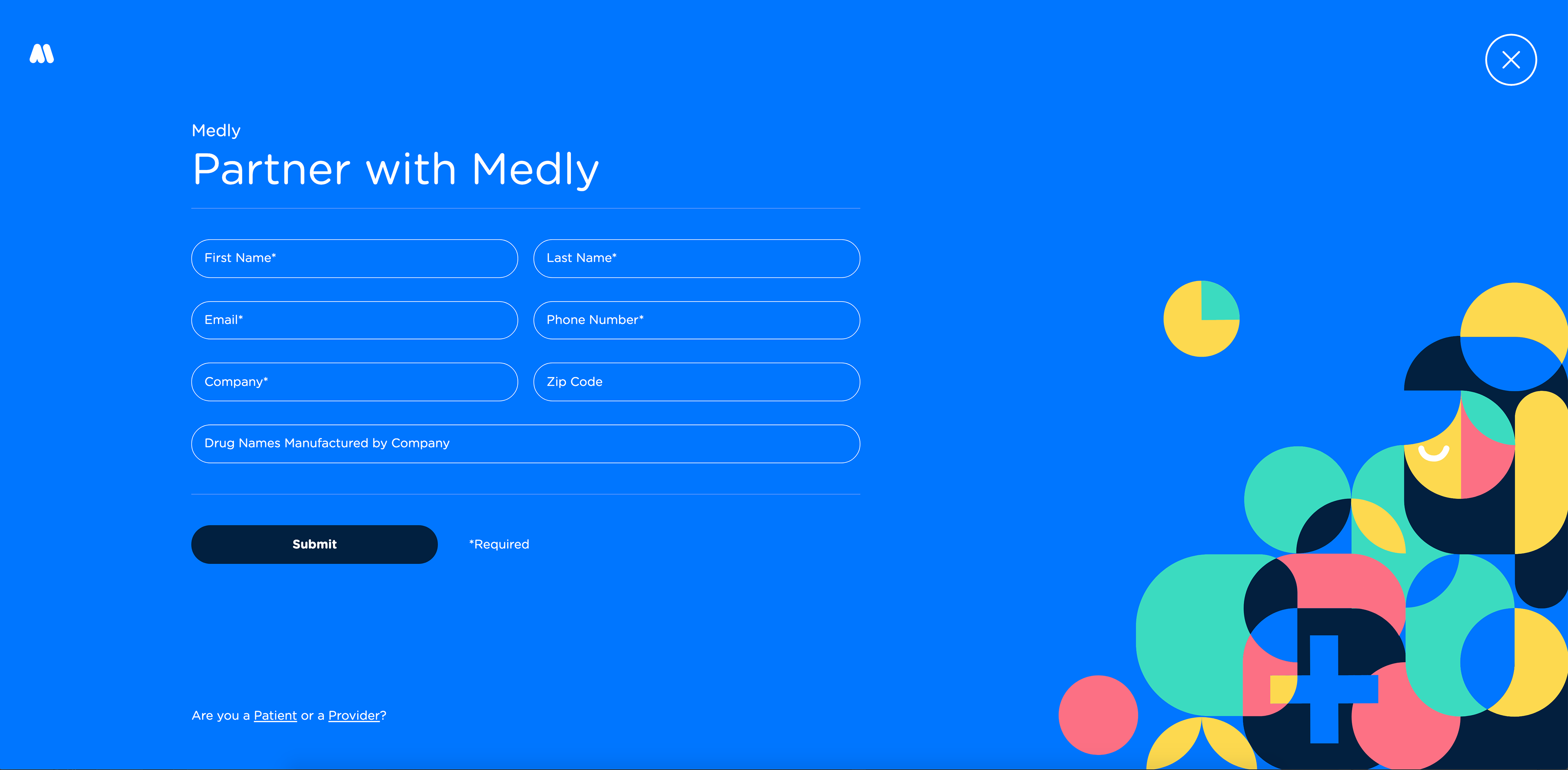 Medly

Partner with Medly

First Name*

Last Name*

Email*

Phone Number*

Company*

Zip Code

Drug Names Manufactured by Company

Submit

*Required

Are you a Patient or a Provider?